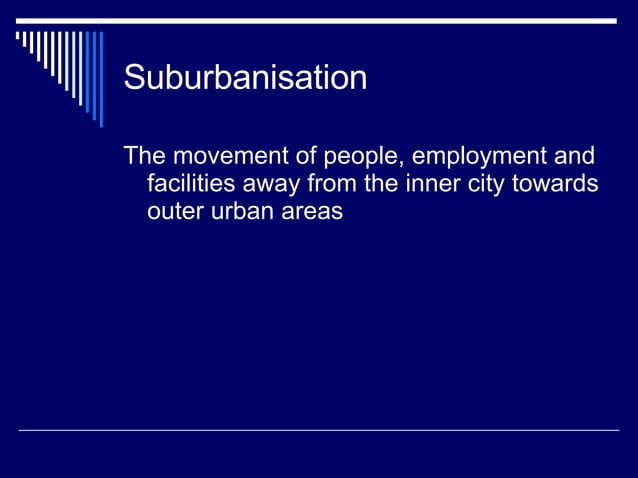 Suburbanisation

The movement of people, employment and facilities away from the inner city towards outer urban areas